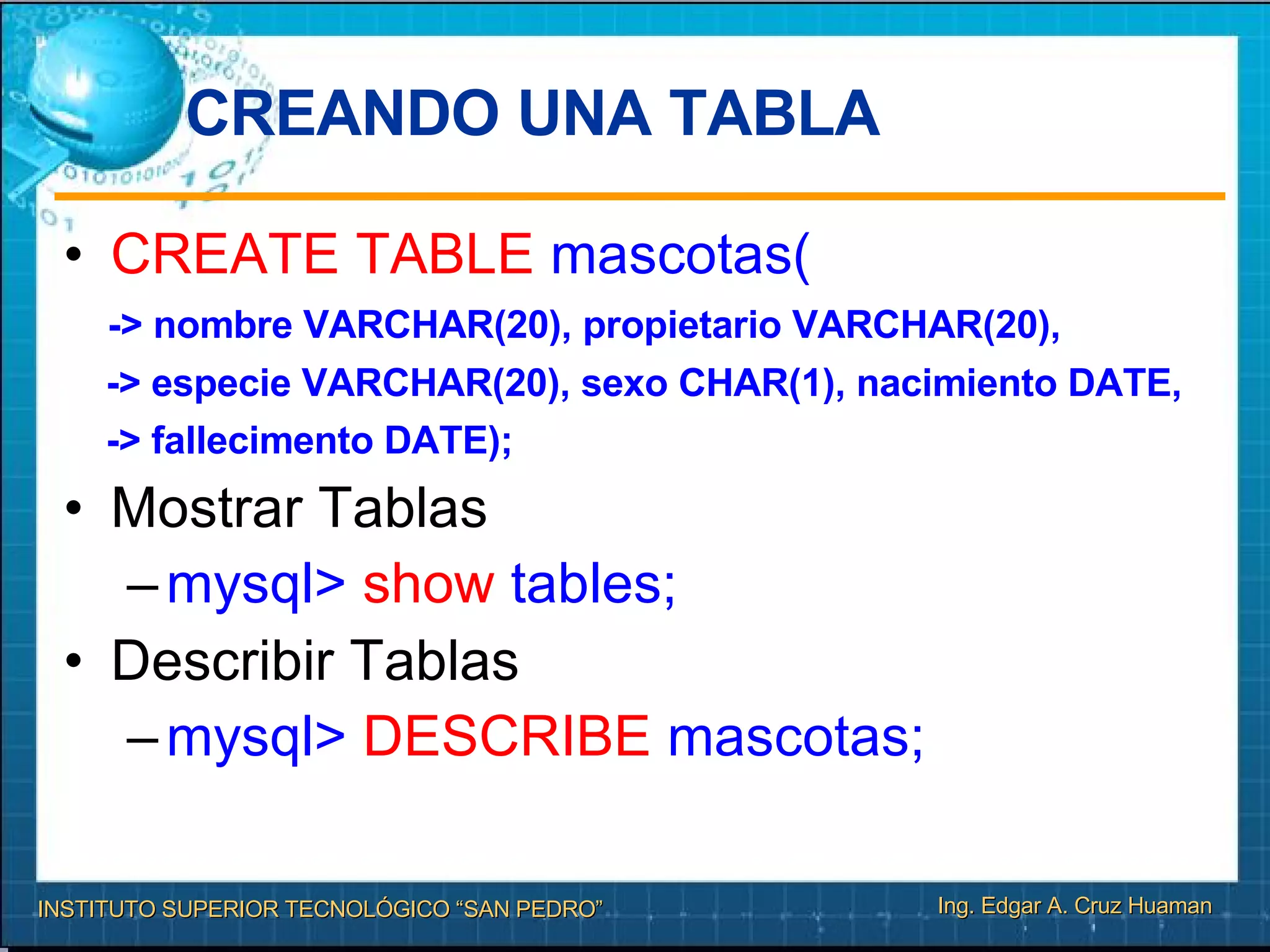 CREANDO UNA TABLA

• CREATE TABLE mascotas(

-> nombre VARCHAR(20), propietario VARCHAR(20),

-> especie VARCHAR(20), sexo CHAR(1), nacimiento DATE,

-> fallecimento DATE);

• Mostrar Tablas

– mysql> show tables;

• Describir Tablas

– mysql> DESCRIBE mascotas;

INSTITUTO SUPERIOR TECNOLÓGICO “SAN PEDRO”

Ing. Edgar A. Cruz Huaman